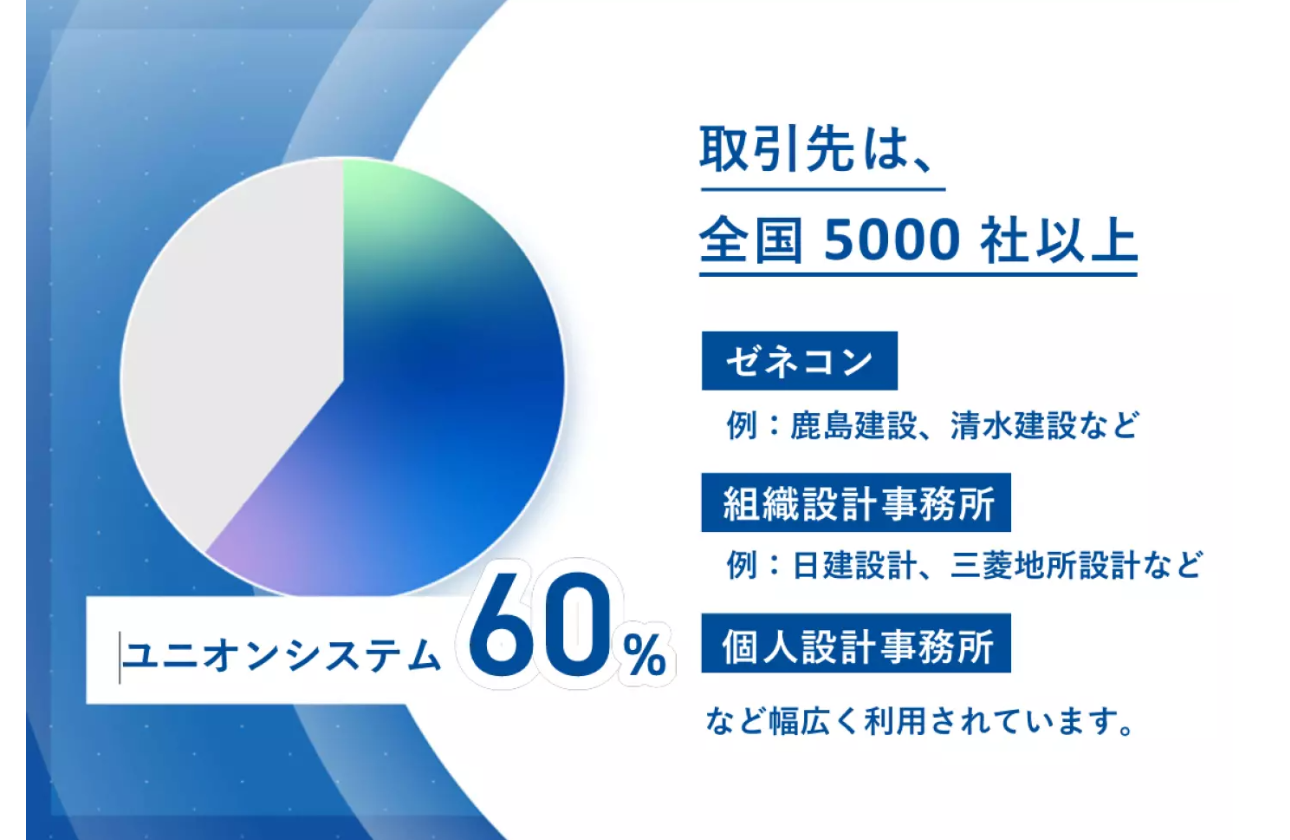 ユニオンシステム 60%

取引先は、
全国 5000 社以上

ゼネコン
例：鹿島建設、清水建設など

組織設計事務所
例：日建設計、三菱地所設計など

個人設計事務所

など幅広く利用されています。